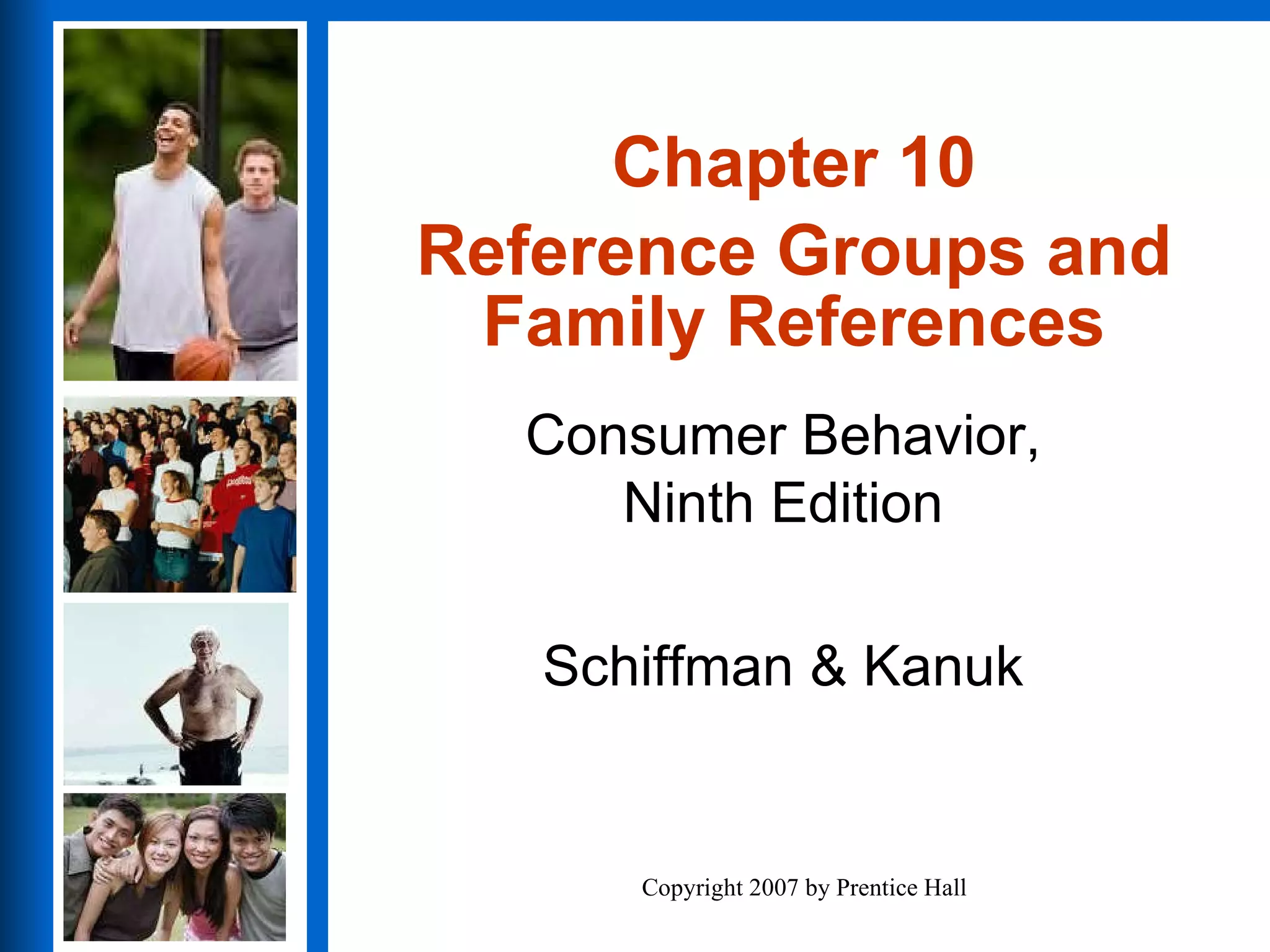 Chapter 10
Reference Groups and Family References

Consumer Behavior, Ninth Edition

Schiffman & Kanuk

Copyright 2007 by Prentice Hall